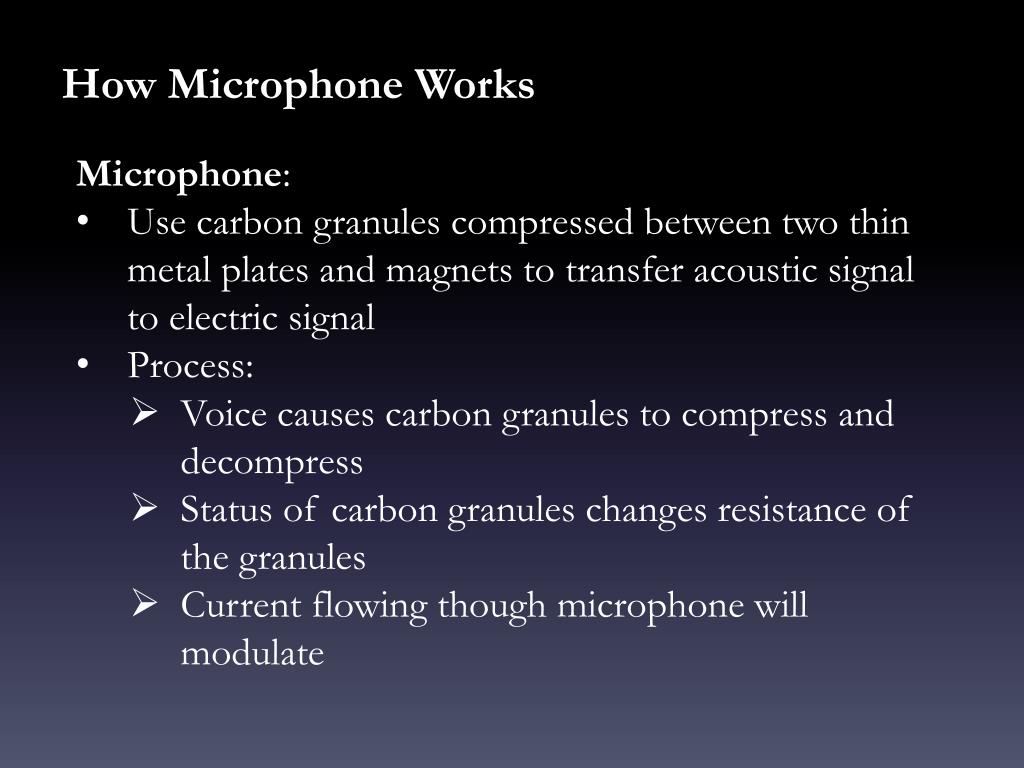 How Microphone Works

Microphone:

• Use carbon granules compressed between two thin metal plates and magnets to transfer acoustic signal to electric signal
• Process:
  ➢ Voice causes carbon granules to compress and decompress
  ➢ Status of carbon granules changes resistance of the granules
  ➢ Current flowing though microphone will modulate